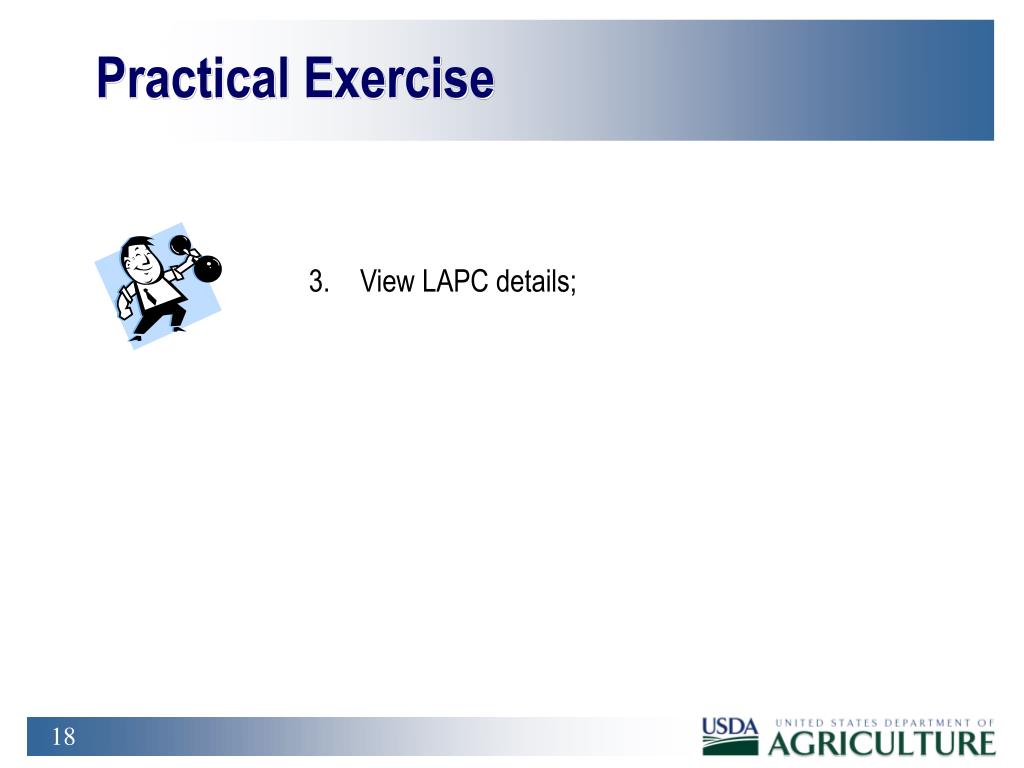 Practical Exercise

3. View LAPC details;

18

USDA UNITED STATES DEPARTMENT OF AGRICULTURE